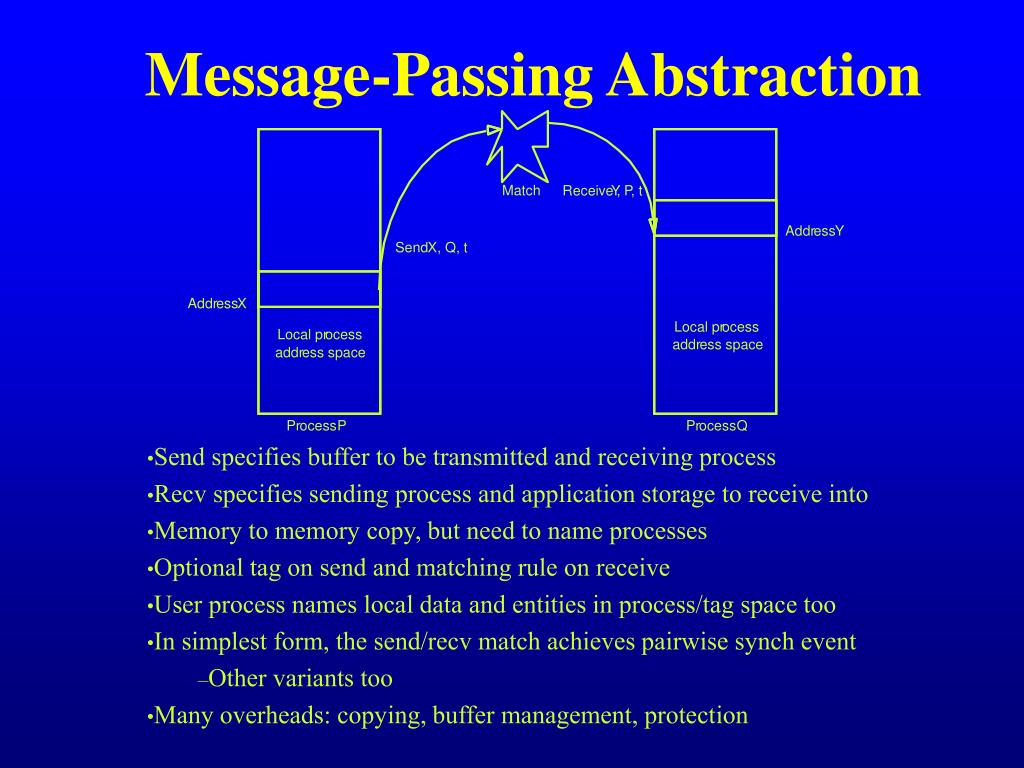 Message-Passing Abstraction

Match

ReceiveY, P, t

AddressY

SendX, Q, t

AddressX

Local process address space

Local process address space

ProcessP

ProcessQ

•Send specifies buffer to be transmitted and receiving process

•Recv specifies sending process and application storage to receive into

•Memory to memory copy, but need to name processes

•Optional tag on send and matching rule on receive

•User process names local data and entities in process/tag space too

•In simplest form, the send/recv match achieves pairwise synch event

–Other variants too

•Many overheads: copying, buffer management, protection